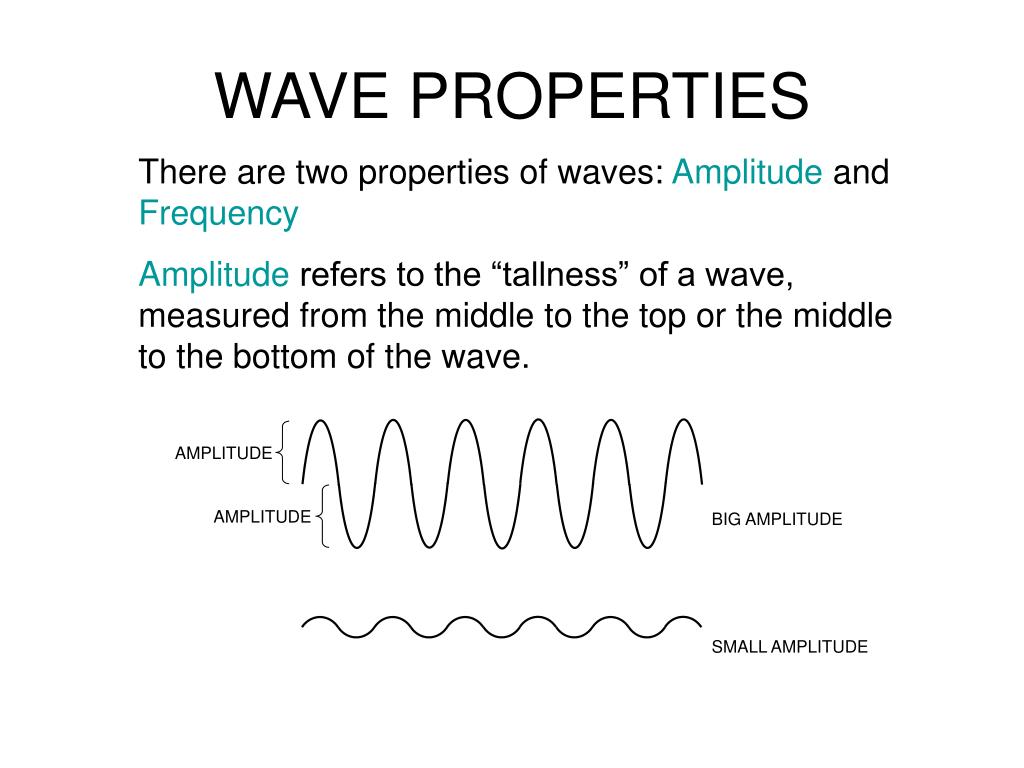 WAVE PROPERTIES

There are two properties of waves: Amplitude and Frequency

Amplitude refers to the “tallness” of a wave, measured from the middle to the top or the middle to the bottom of the wave.

AMPLITUDE

AMPLITUDE

BIG AMPLITUDE

SMALL AMPLITUDE